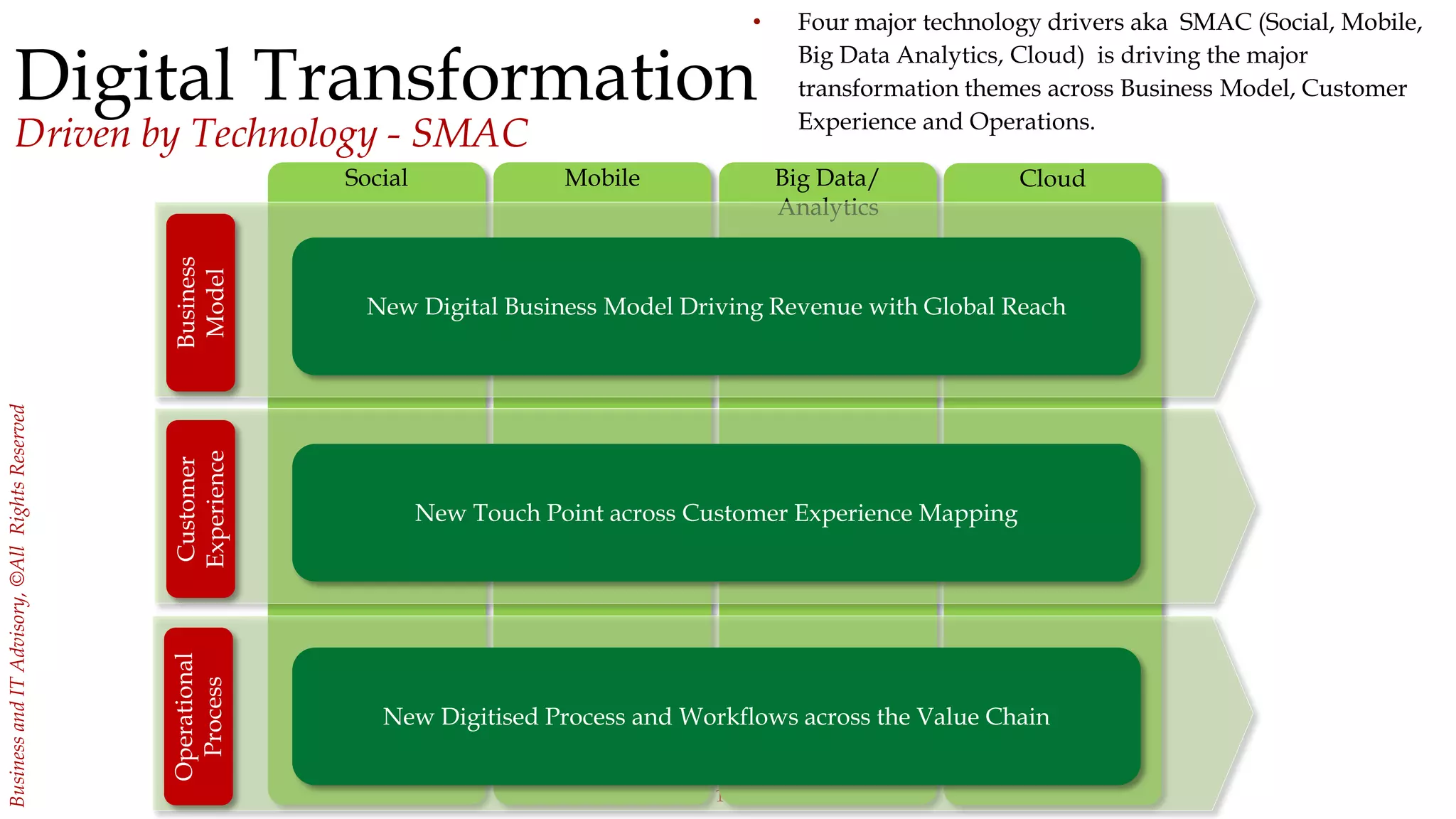 Digital Transformation
Driven by Technology - SMAC

• Four major technology drivers aka SMAC (Social, Mobile, Big Data Analytics, Cloud) is driving the major transformation themes across Business Model, Customer Experience and Operations.

Social
Mobile
Big Data/ Analytics
Cloud

Business Model
New Digital Business Model Driving Revenue with Global Reach

Customer Experience
New Touch Point across Customer Experience Mapping

Operational Process
New Digitised Process and Workflows across the Value Chain

Business and IT Advisory, ©All Rights Reserved

1